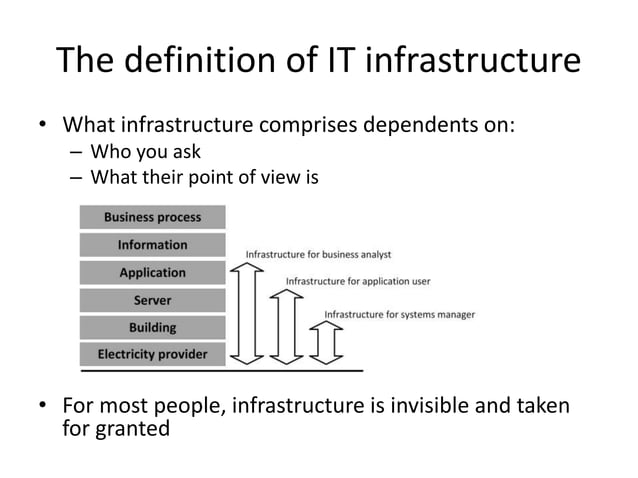 The definition of IT infrastructure

• What infrastructure comprises dependents on:
– Who you ask
– What their point of view is

Business process
Information
Application
Server
Building
Electricity provider

Infrastructure for business analyst
Infrastructure for application user
Infrastructure for systems manager

• For most people, infrastructure is invisible and taken for granted